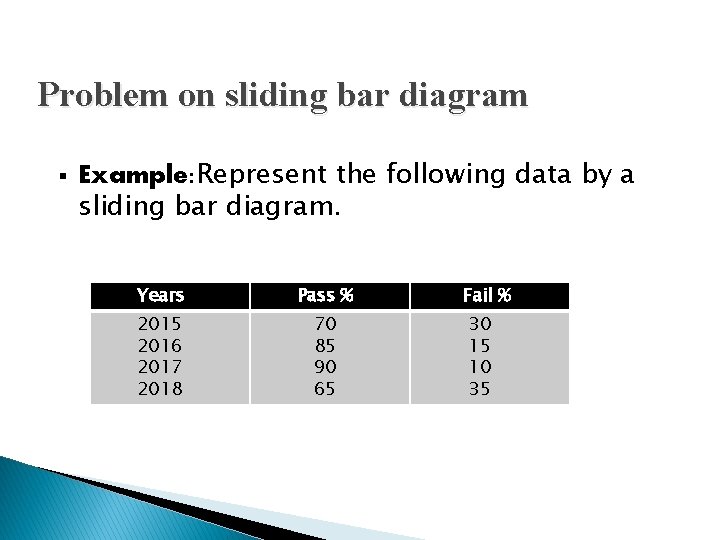 Problem on sliding bar diagram

▪ Example:Represent the following data by a sliding bar diagram.

| Years | Pass % | Fail % |
|---|---|---|
| 2015 | 70 | 30 |
| 2016 | 85 | 15 |
| 2017 | 90 | 10 |
| 2018 | 65 | 35 |